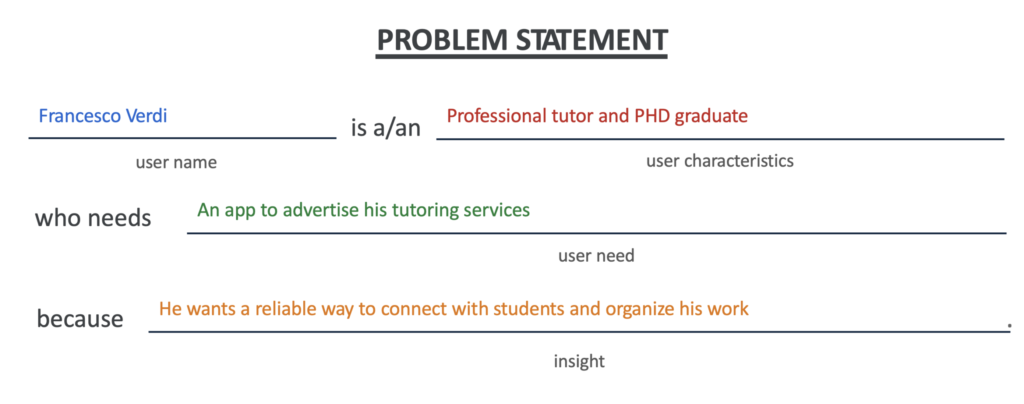 PROBLEM STATEMENT

Francesco Verdi is a/an Professional tutor and PHD graduate

user name

user characteristics

who needs An app to advertise his tutoring services

user need

because He wants a reliable way to connect with students and organize his work.

insight